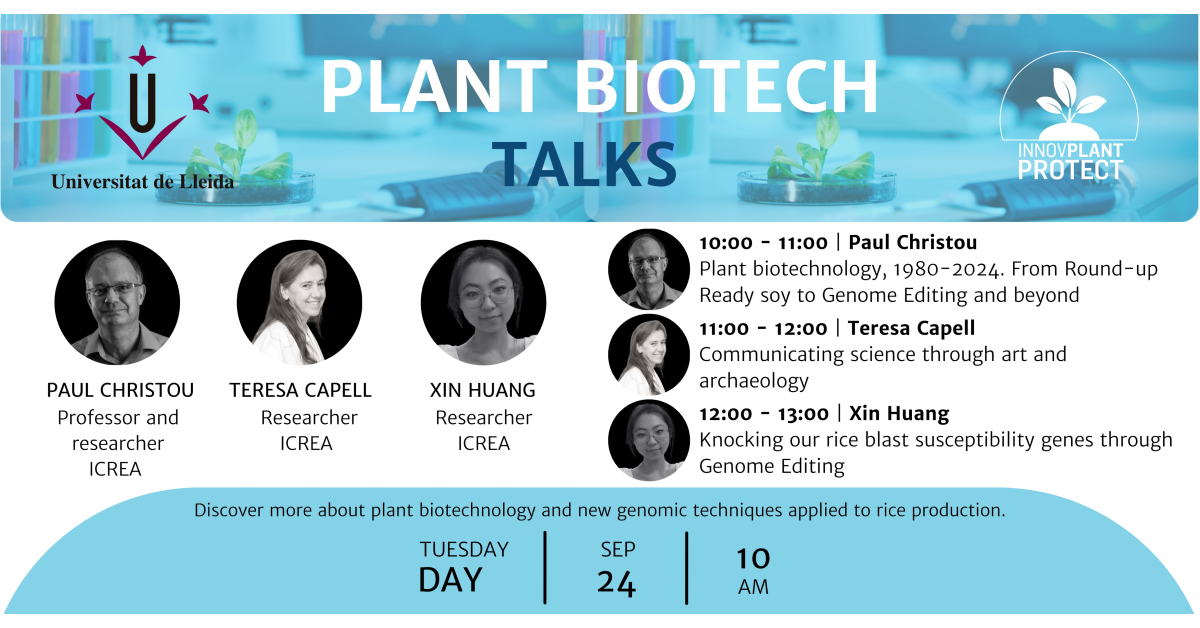 Universitat de Lleida

PLANT BIOTECH TALKS

INNOVPLANT PROTECT

PAUL CHRISTOU
Professor and researcher
ICREA

TERESA CAPELL
Researcher
ICREA

XIN HUANG
Researcher
ICREA

10:00 - 11:00 | Paul Christou
Plant biotechnology, 1980-2024. From Round-up Ready soy to Genome Editing and beyond

11:00 - 12:00 | Teresa Capell
Communicating science through art and archaeology

12:00 - 13:00 | Xin Huang
Knocking our rice blast susceptibility genes through Genome Editing

Discover more about plant biotechnology and new genomic techniques applied to rice production.

TUESDAY
DAY

SEP
24

10
AM